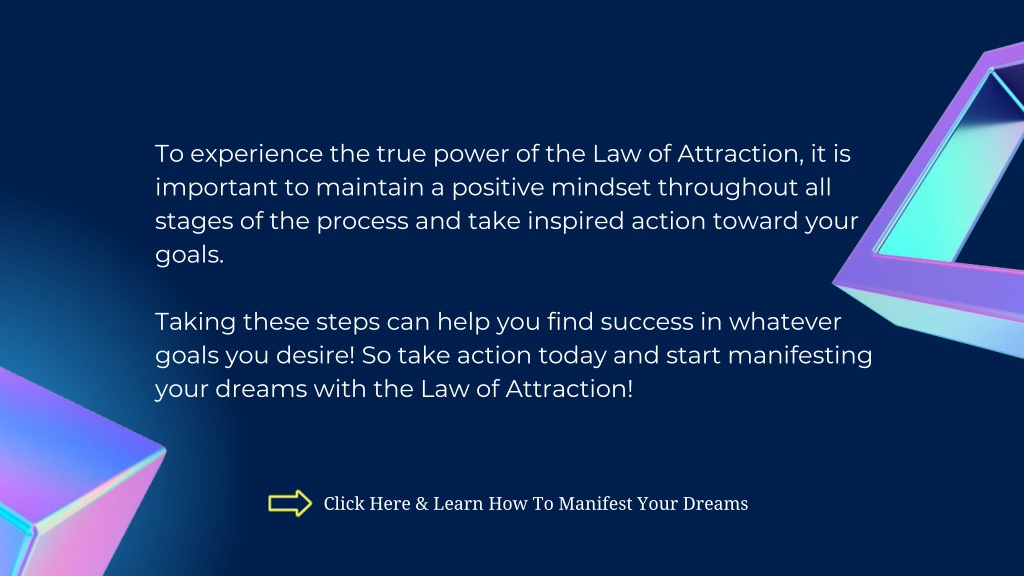 To experience the true power of the Law of Attraction, it is important to maintain a positive mindset throughout all stages of the process and take inspired action toward your goals.

Taking these steps can help you find success in whatever goals you desire! So take action today and start manifesting your dreams with the Law of Attraction!

Click Here & Learn How To Manifest Your Dreams